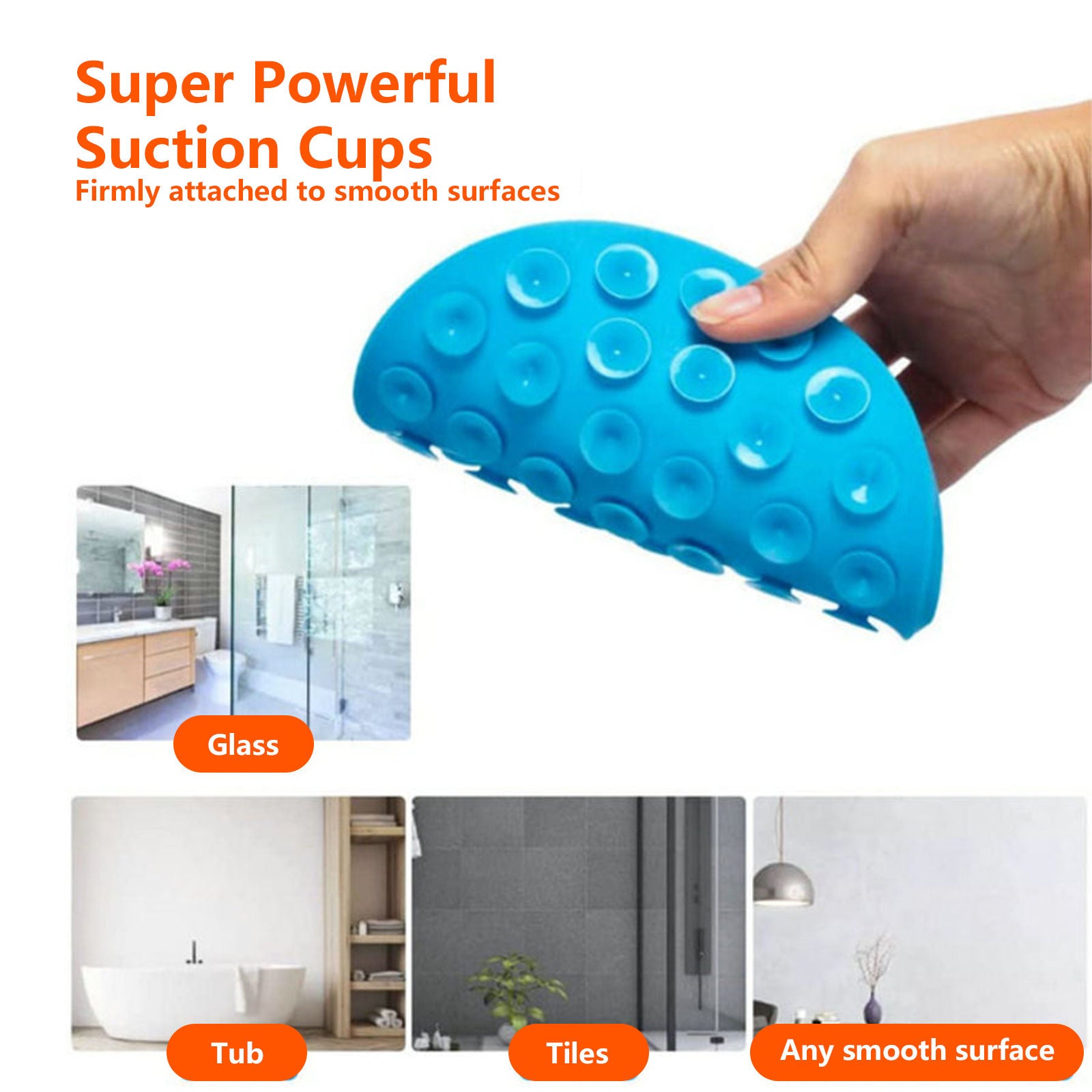 Super Powerful Suction Cups
Firmly attached to smooth surfaces

Glass

Tub

Tiles

Any smooth surface